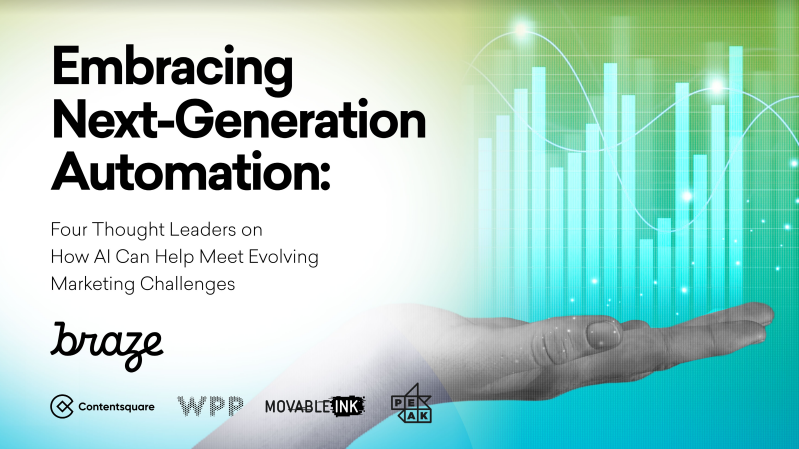 Embracing Next-Generation Automation:

Four Thought Leaders on How AI Can Help Meet Evolving Marketing Challenges

braze

Contentsquare WPP MOVABLE INK PEAK